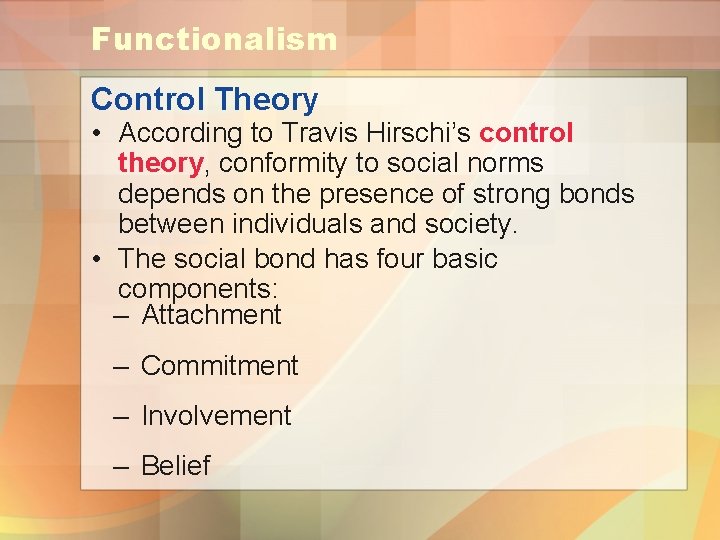 Functionalism

Control Theory

• According to Travis Hirschi's control theory, conformity to social norms depends on the presence of strong bonds between individuals and society.
• The social bond has four basic components:
– Attachment
– Commitment
– Involvement
– Belief